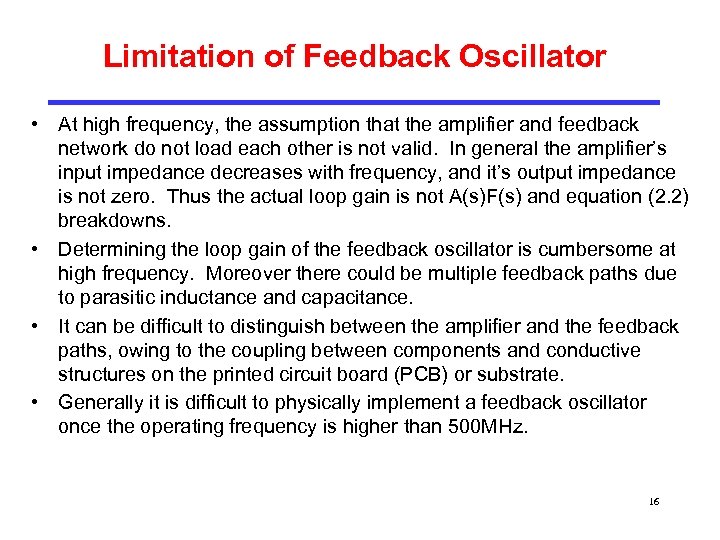 Limitation of Feedback Oscillator

• At high frequency, the assumption that the amplifier and feedback network do not load each other is not valid. In general the amplifier's input impedance decreases with frequency, and it's output impedance is not zero. Thus the actual loop gain is not A(s)F(s) and equation (2.2) breakdowns.

• Determining the loop gain of the feedback oscillator is cumbersome at high frequency. Moreover there could be multiple feedback paths due to parasitic inductance and capacitance.

• It can be difficult to distinguish between the amplifier and the feedback paths, owing to the coupling between components and conductive structures on the printed circuit board (PCB) or substrate.

• Generally it is difficult to physically implement a feedback oscillator once the operating frequency is higher than 500MHz.

16